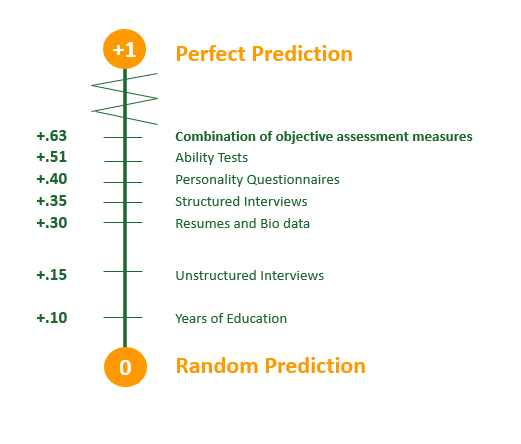 +1 Perfect Prediction

+.63 Combination of objective assessment measures
+.51 Ability Tests
+.40 Personality Questionnaires
+.35 Structured Interviews
+.30 Resumes and Bio data

+.15 Unstructured Interviews

+.10 Years of Education

0 Random Prediction